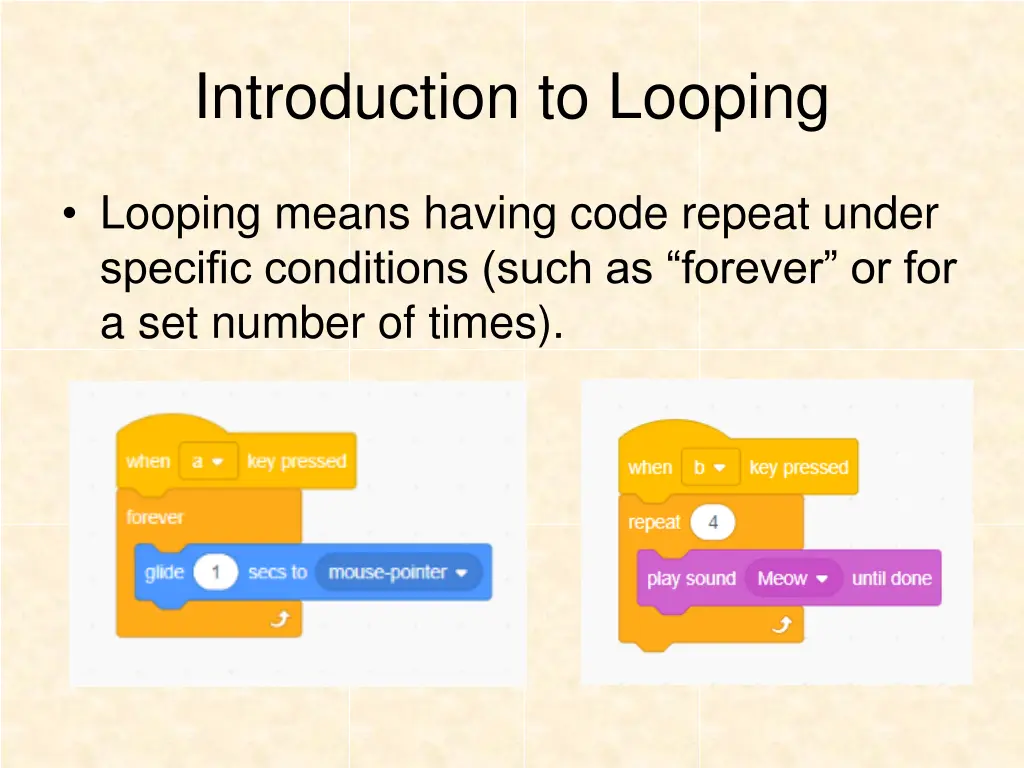 Introduction to Looping

• Looping means having code repeat under specific conditions (such as “forever” or for a set number of times).

when a key pressed
forever
glide 1 secs to mouse-pointer

when b key pressed
repeat 4
play sound Meow until done